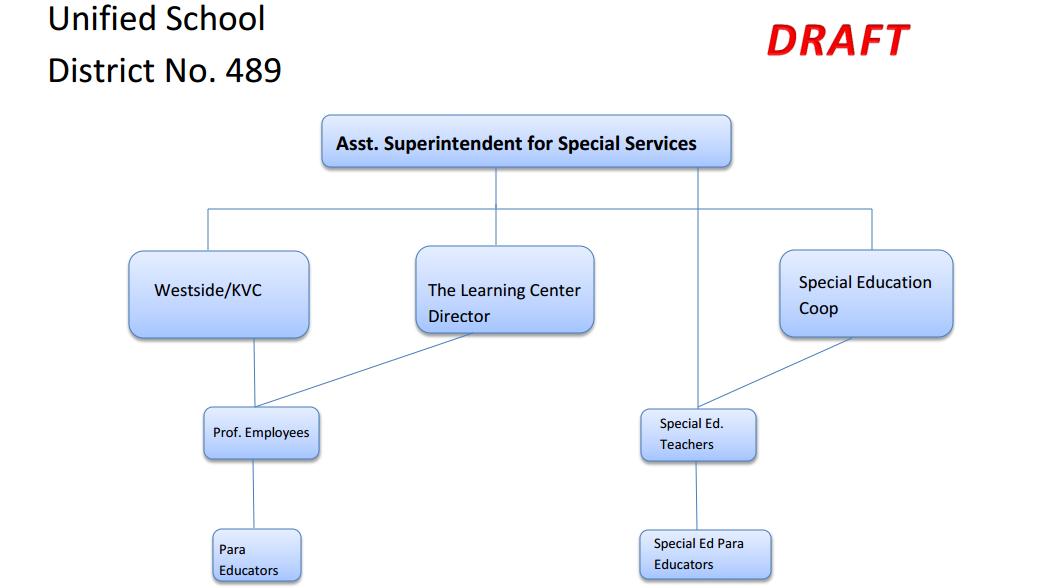 Unified School District No. 489

DRAFT

Asst. Superintendent for Special Services

Westside/KVC

The Learning Center Director

Special Education Coop

Prof. Employees

Special Ed. Teachers

Para Educators

Special Ed Para Educators